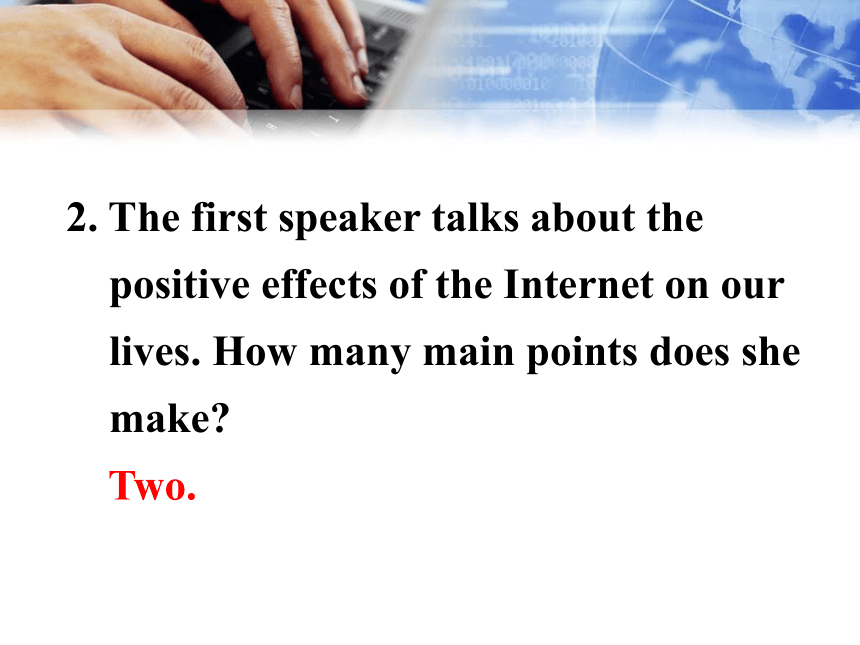 2. The first speaker talks about the positive effects of the Internet on our lives. How many main points does she make?

Two.